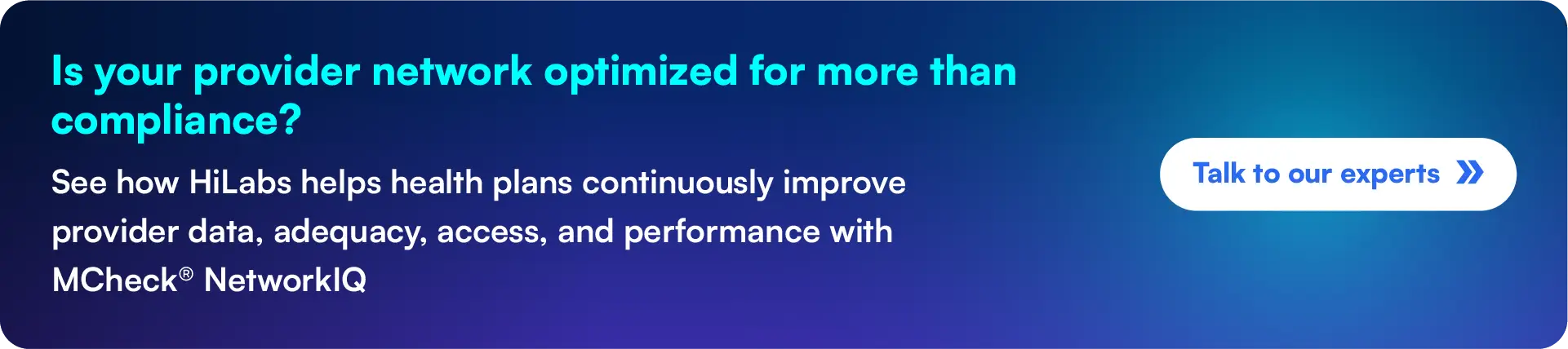 Is your provider network optimized for more than compliance?

See how HiLabs helps health plans continuously improve provider data, adequacy, access, and performance with MCheck® NetworkIQ

Talk to our experts »